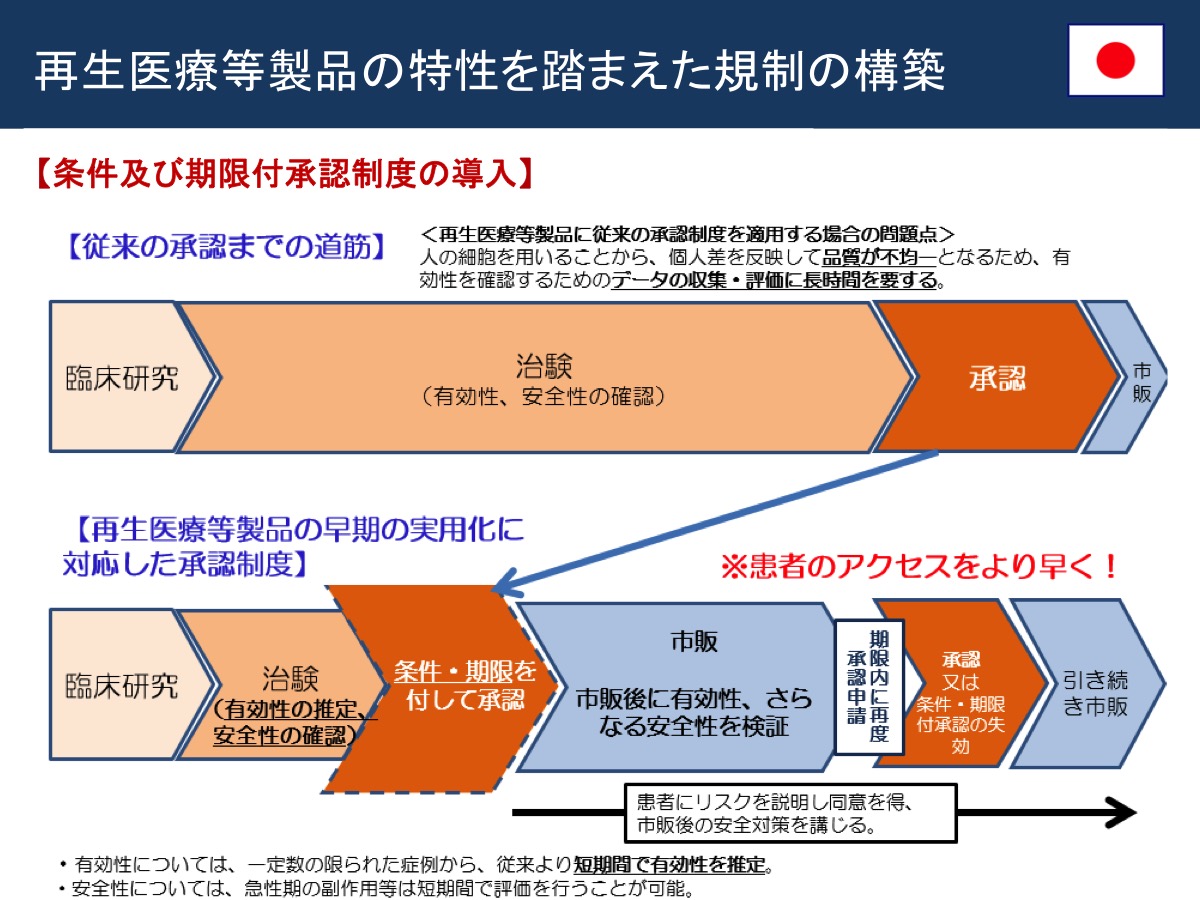 再生医療等製品の特性を踏まえた規制の構築

【条件及び期限付承認制度の導入】

【従来の承認までの道筋】

＜再生医療等製品に従来の承認制度を適用する場合の問題点＞
人の細胞を用いることから、個人差を反映して品質が不均一となるため、有効性を確認するためのデータの収集・評価に長時間を要する。

臨床研究

治験
（有効性、安全性の確認）

承認

市販

【再生医療等製品の早期の実用化に対応した承認制度】

※患者のアクセスをより早く！

臨床研究

治験
（有効性の推定、安全性の確認）

条件・期限を付して承認

市販

市販後に有効性、さらなる安全性を検証

期限内に再度承認申請

承認
又は
条件・期限付承認の失効

引き続き市販

患者にリスクを説明し同意を得、市販後の安全対策を講じる。

・有効性については、一定数の限られた症例から、従来より短期間で有効性を推定。
・安全性については、急性期の副作用等は短期間で評価を行うことが可能。